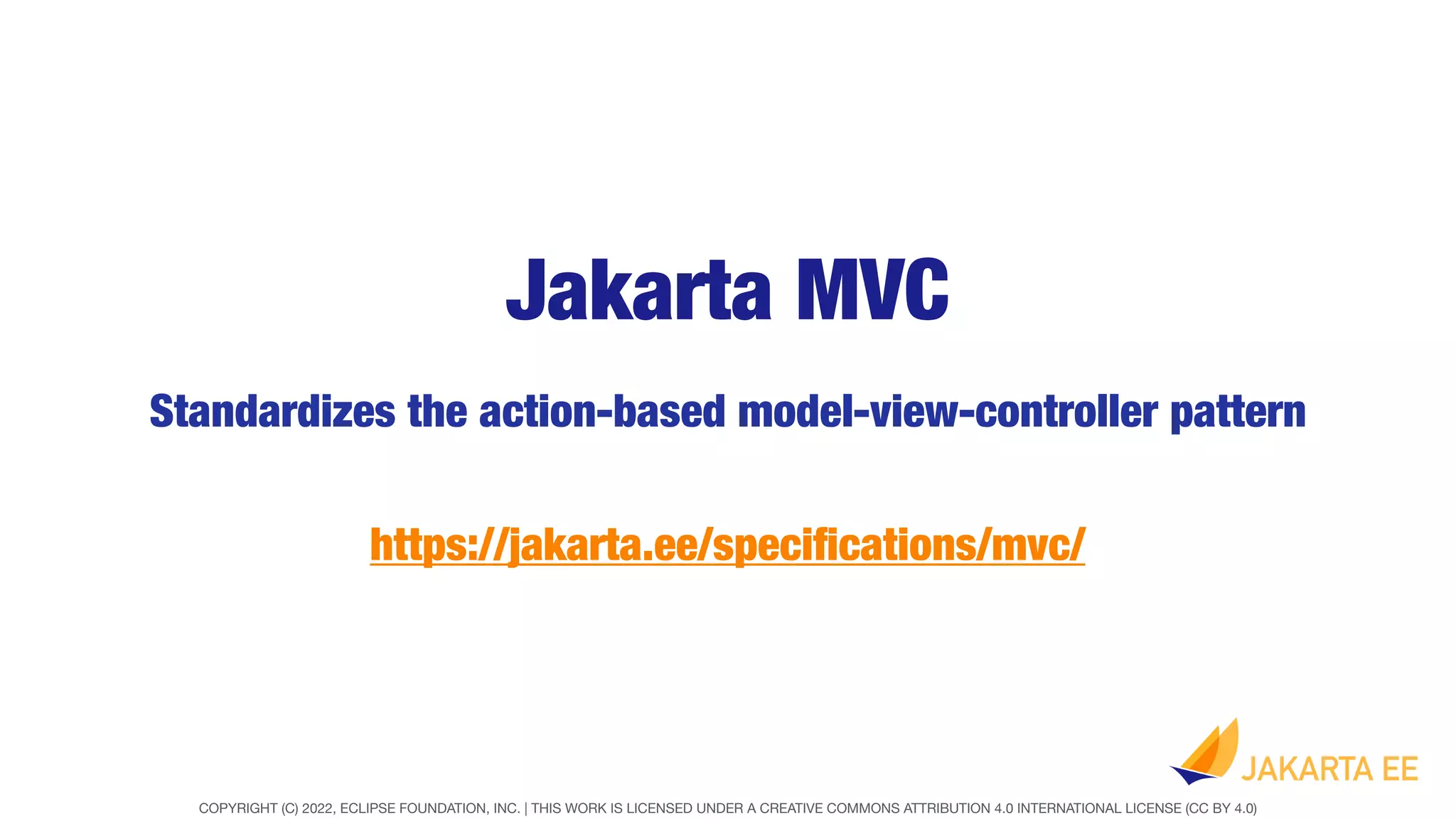 Jakarta MVC

Standardizes the action-based model-view-controller pattern

https://jakarta.ee/specifications/mvc/

JAKARTA EE

COPYRIGHT (C) 2022, ECLIPSE FOUNDATION, INC. | THIS WORK IS LICENSED UNDER A CREATIVE COMMONS ATTRIBUTION 4.0 INTERNATIONAL LICENSE (CC BY 4.0)